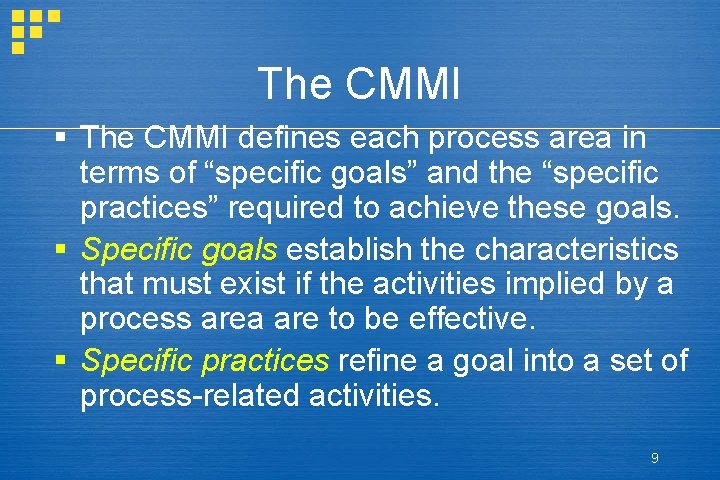 The CMMI

▪ The CMMI defines each process area in terms of “specific goals” and the “specific practices” required to achieve these goals.
▪ Specific goals establish the characteristics that must exist if the activities implied by a process area are to be effective.
▪ Specific practices refine a goal into a set of process-related activities.

9